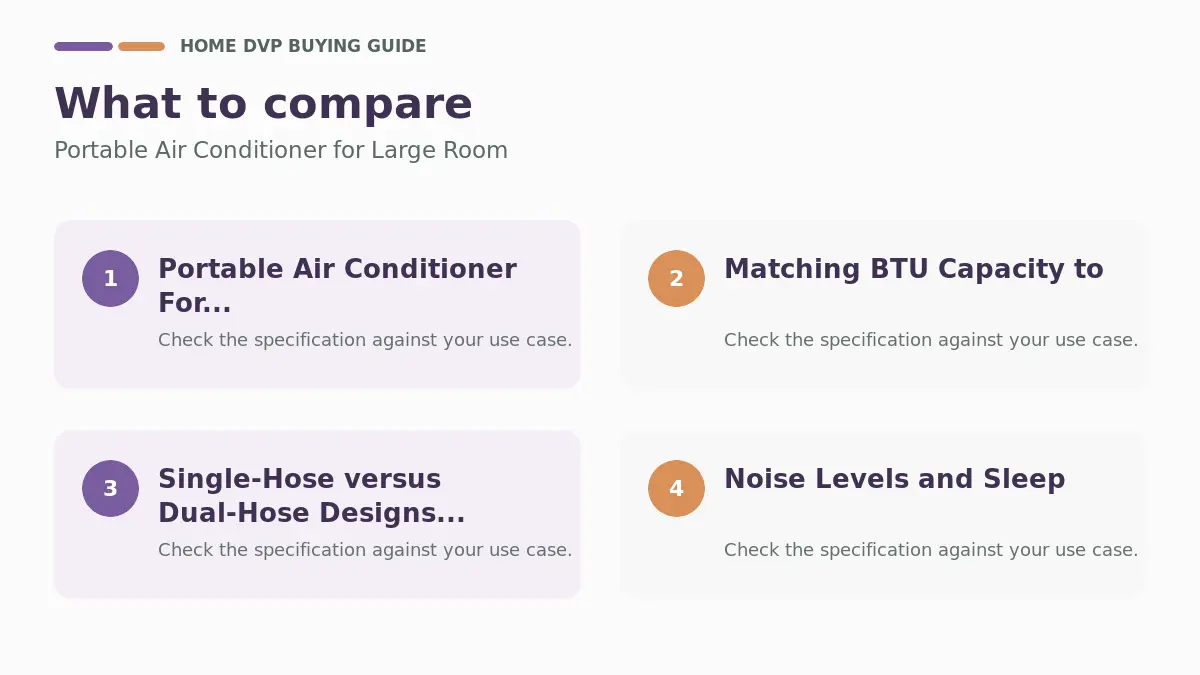 HOME DVP BUYING GUIDE

What to compare

Portable Air Conditioner for Large Room

1

Portable Air Conditioner For...

Check the specification against your use case.

2

Matching BTU Capacity to

Check the specification against your use case.

3

Single-Hose versus Dual-Hose Designs...

Check the specification against your use case.

4

Noise Levels and Sleep

Check the specification against your use case.